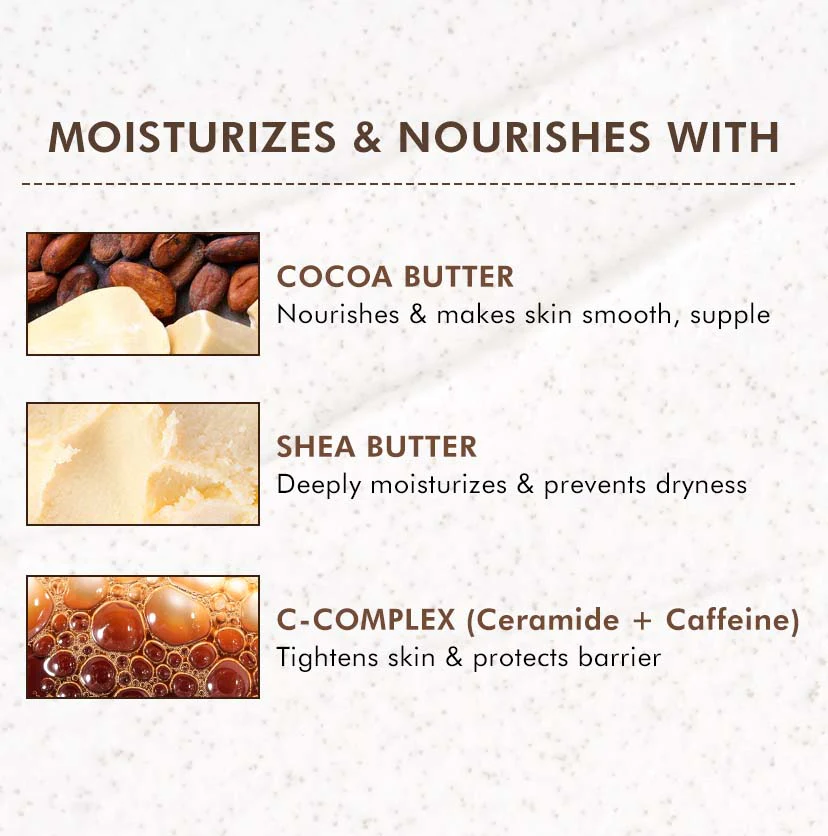 MOISTURIZES & NOURISHES WITH

COCOA BUTTER
Nourishes & makes skin smooth, supple

SHEA BUTTER
Deeply moisturizes & prevents dryness

C-COMPLEX (Ceramide + Caffeine)
Tightens skin & protects barrier